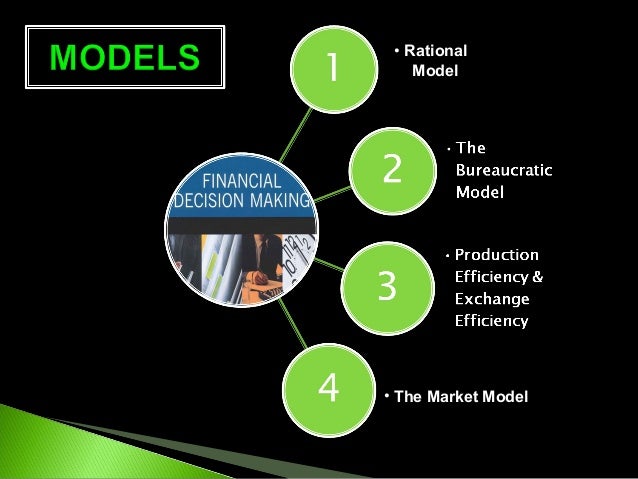 MODELS

FINANCIAL DECISION MAKING

1

• Rational Model

2

• The Bureaucratic Model

3

• Production Efficiency & Exchange Efficiency

4

• The Market Model